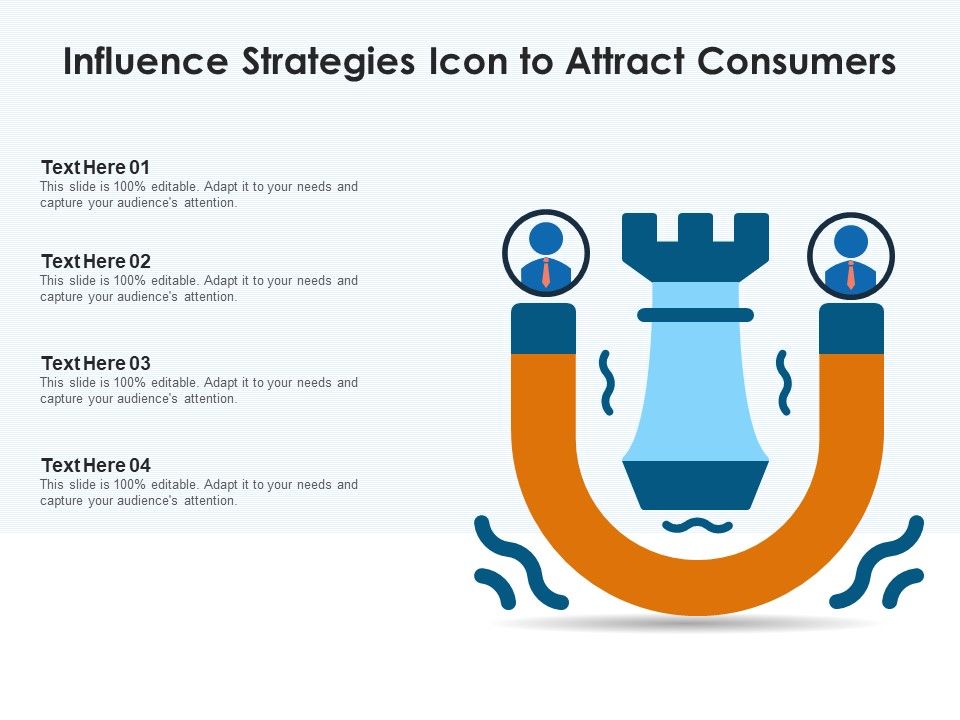 Influence Strategies Icon to Attract Consumers

Text Here 01
This slide is 100% editable. Adapt it to your needs and capture your audience's attention.

Text Here 02
This slide is 100% editable. Adapt it to your needs and capture your audience's attention.

Text Here 03
This slide is 100% editable. Adapt it to your needs and capture your audience's attention.

Text Here 04
This slide is 100% editable. Adapt it to your needs and capture your audience's attention.